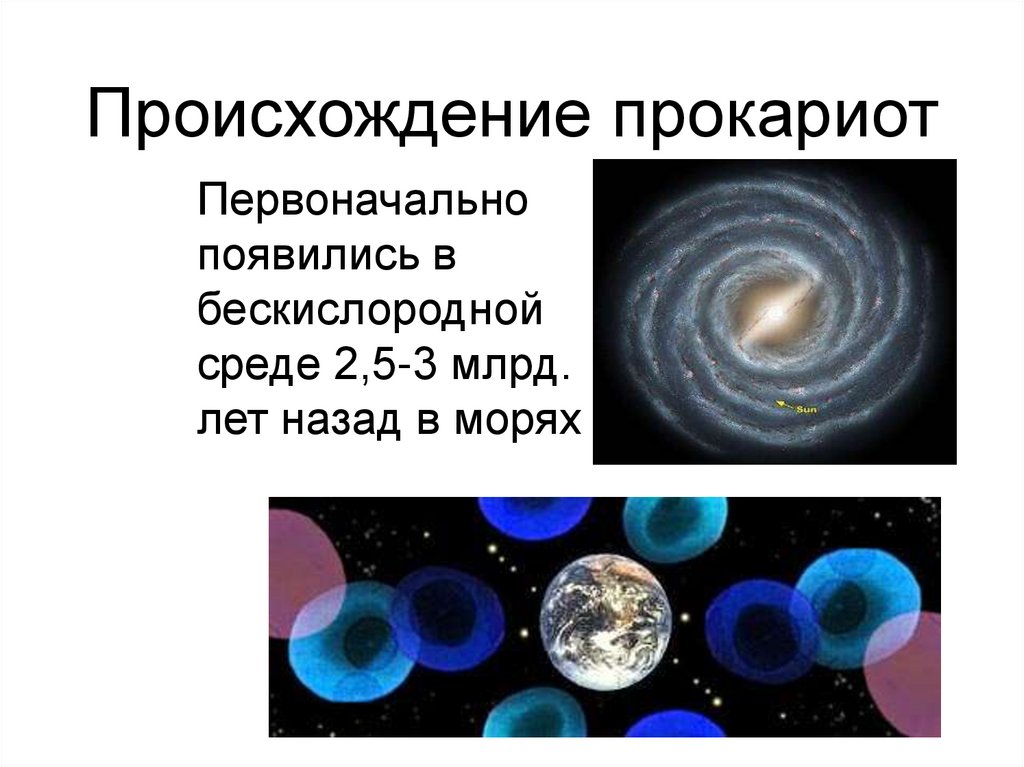 Происхождение прокариот

Первоначально появились в бескислородной среде 2,5-3 млрд. лет назад в морях

Sun